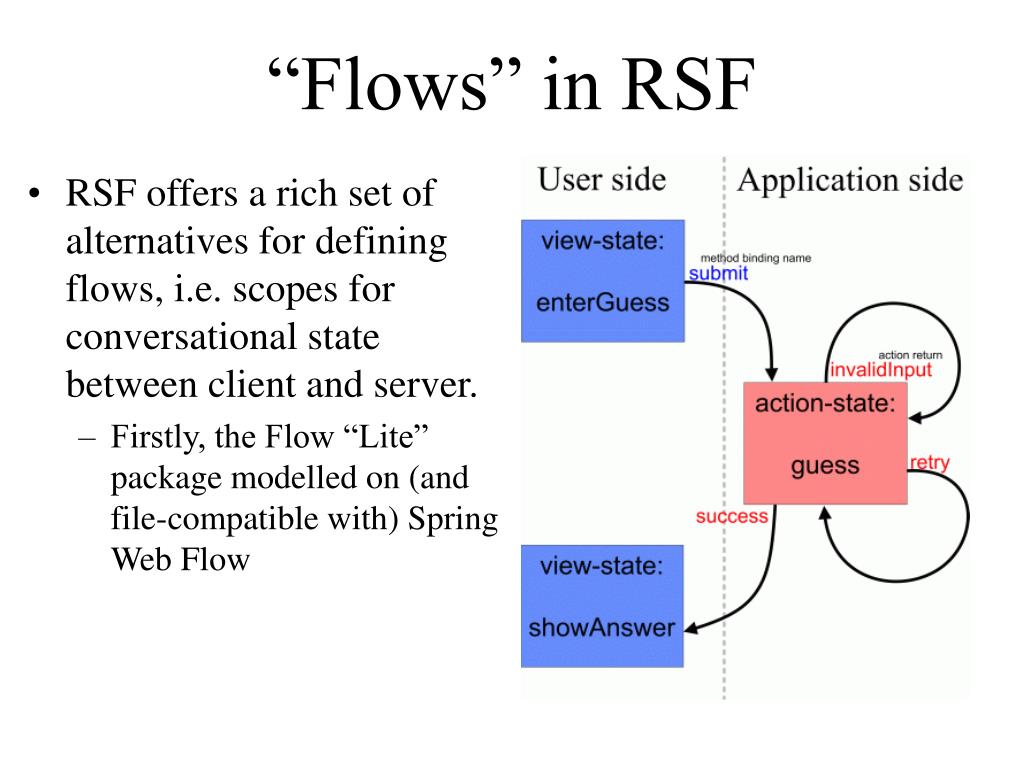 “Flows” in RSF

• RSF offers a rich set of alternatives for defining flows, i.e. scopes for conversational state between client and server.
– Firstly, the Flow “Lite” package modelled on (and file-compatible with) Spring Web Flow

User side
Application side
view-state:
enterGuess
method binding name
submit
action return
invalidInput
action-state:
guess
retry
success
view-state:
showAnswer